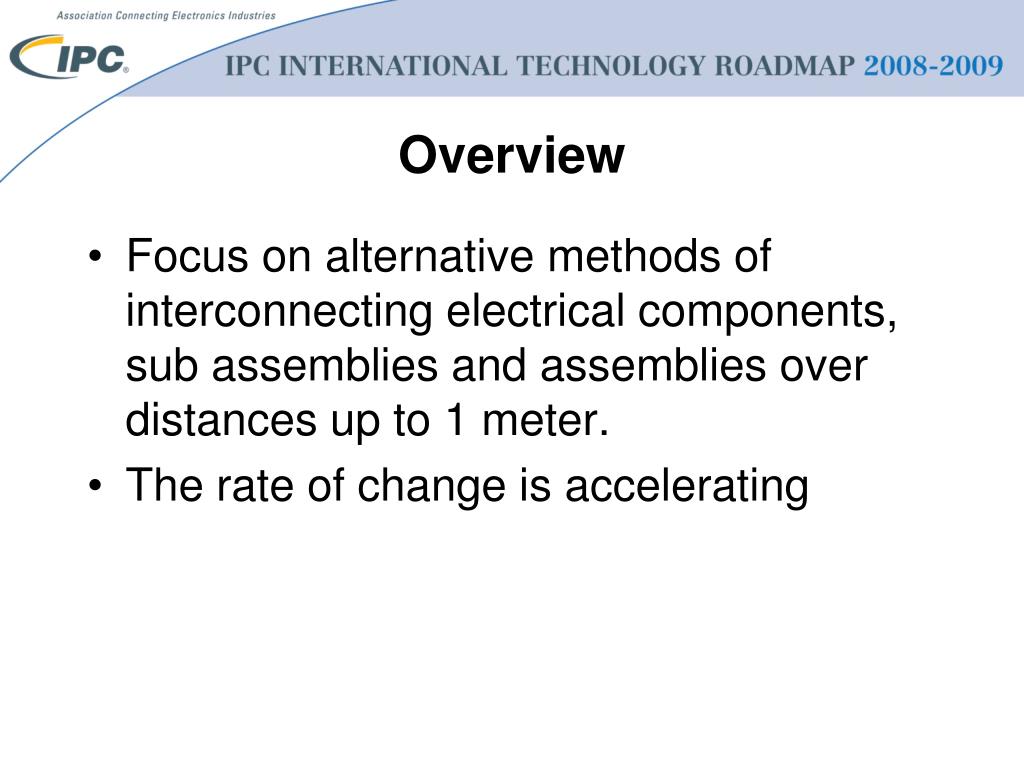 Association Connecting Electronics Industries

IPC®

IPC INTERNATIONAL TECHNOLOGY ROADMAP 2008-2009

Overview

• Focus on alternative methods of interconnecting electrical components, sub assemblies and assemblies over distances up to 1 meter.
• The rate of change is accelerating